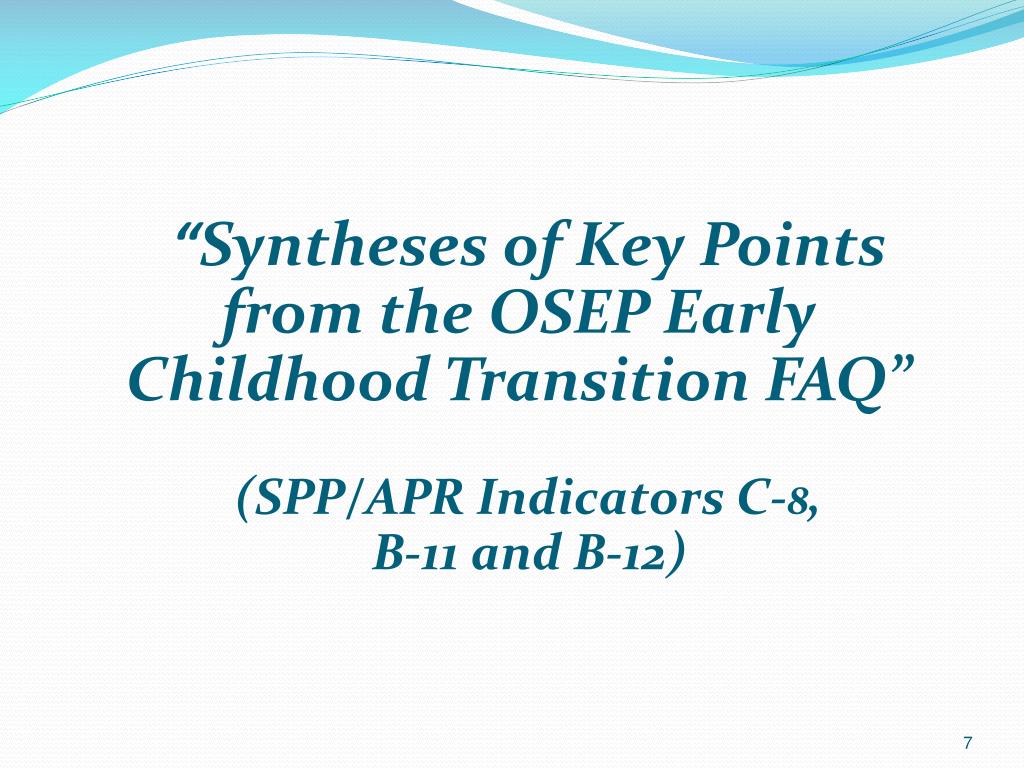 “Syntheses of Key Points from the OSEP Early Childhood Transition FAQ”

(SPP/APR Indicators C-8, B-11 and B-12)

7